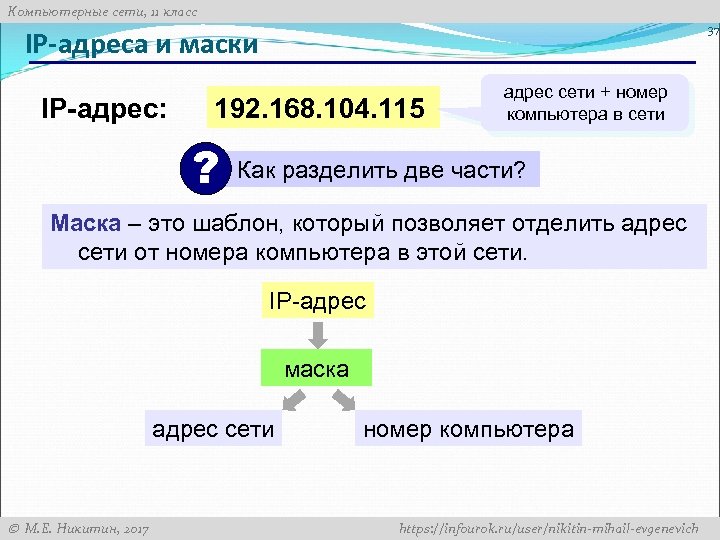 Компьютерные сети, 11 класс

37

IP-адреса и маски

IP-адрес:

192.168.104.115

адрес сети + номер компьютера в сети

?

Как разделить две части?

Маска – это шаблон, который позволяет отделить адрес сети от номера компьютера в этой сети.

IP-адрес

маска

адрес сети

номер компьютера

© М.Е. Никитин, 2017

https://infourok.ru/user/nikitin-mihail-evgenevich